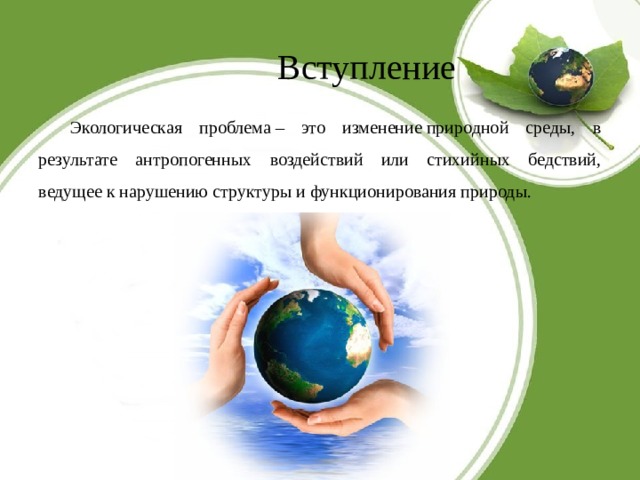 Вступление

Экологическая проблема – это изменение природной среды, в результате антропогенных воздействий или стихийных бедствий, ведущее к нарушению структуры и функционирования природы.